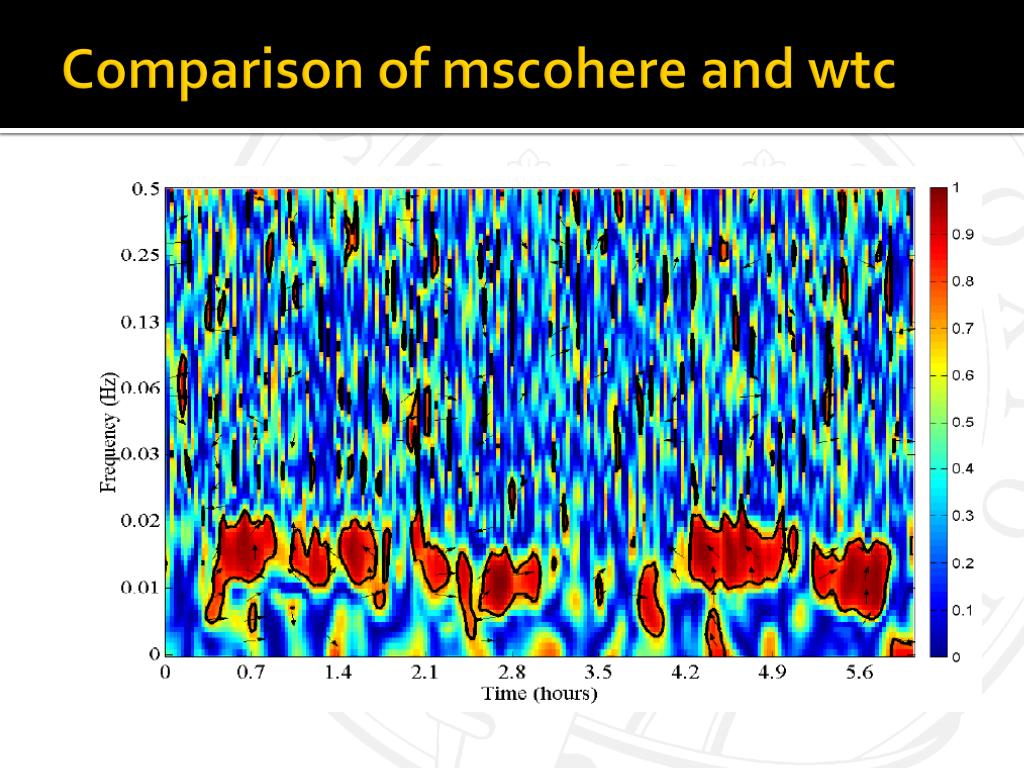 Comparison of mscohere and wtc

0.5
0.25
0.13
0.06
0.03
0.02
0.01
0
Frequency (Hz)
0
0.7
1.4
2.1
2.8
3.5
4.2
4.9
5.6
Time (hours)

1
0.9
0.8
0.7
0.6
0.5
0.4
0.3
0.2
0.1
0